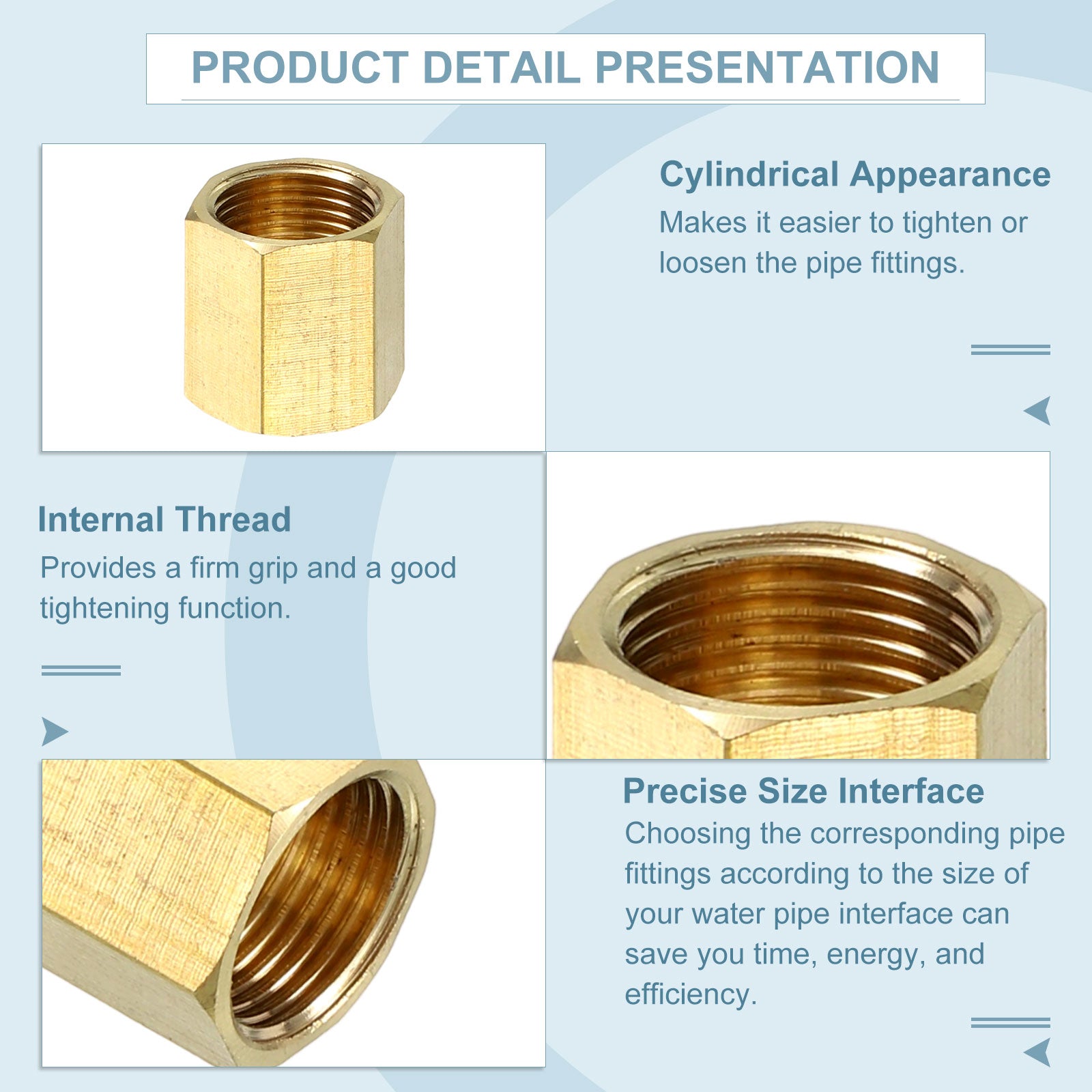 PRODUCT DETAIL PRESENTATION

Cylindrical Appearance
Makes it easier to tighten or loosen the pipe fittings.

Internal Thread
Provides a firm grip and a good tightening function.

Precise Size Interface
Choosing the corresponding pipe fittings according to the size of your water pipe interface can save you time, energy, and efficiency.